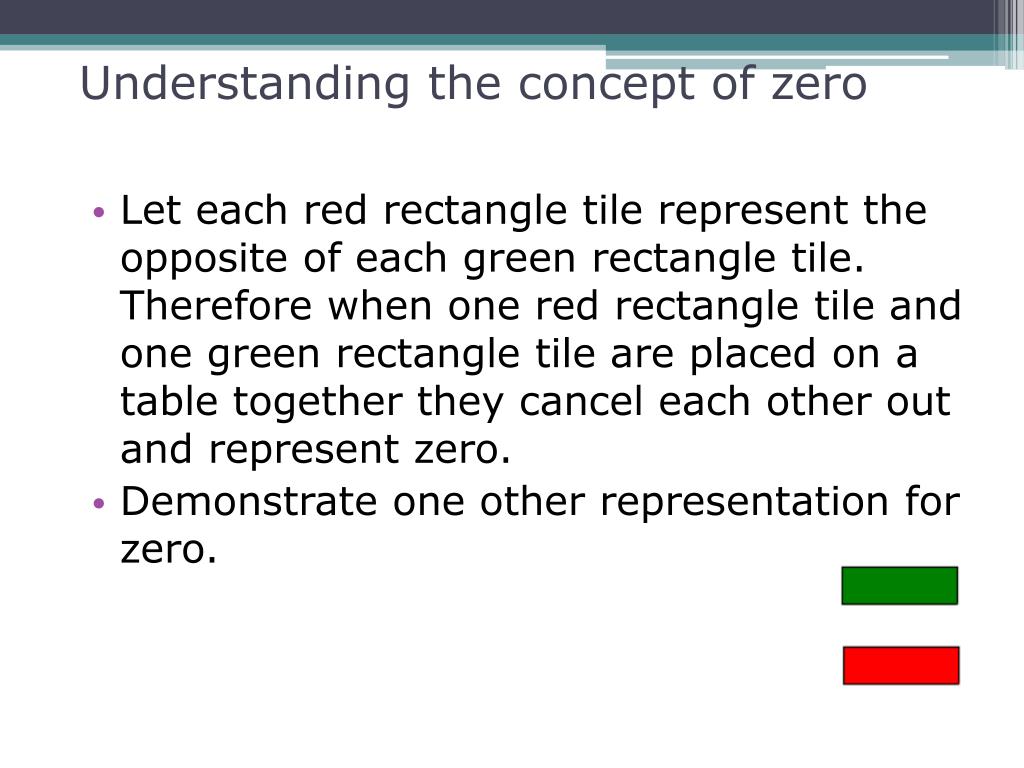 Understanding the concept of zero

• Let each red rectangle tile represent the opposite of each green rectangle tile. Therefore when one red rectangle tile and one green rectangle tile are placed on a table together they cancel each other out and represent zero.
• Demonstrate one other representation for zero.